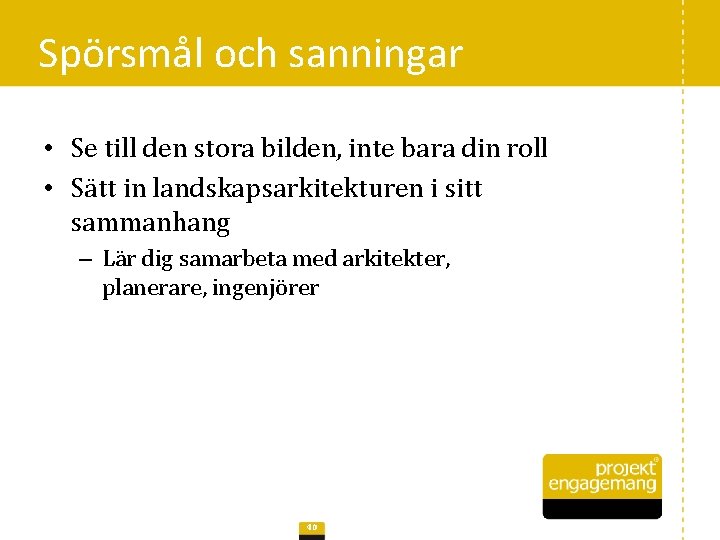 Spörsmål och sanningar

• Se till den stora bilden, inte bara din roll
• Sätt in landskapsarkitekturen i sitt sammanhang
– Lär dig samarbeta med arkitekter, planerare, ingenjörer

projekt engagemang

40